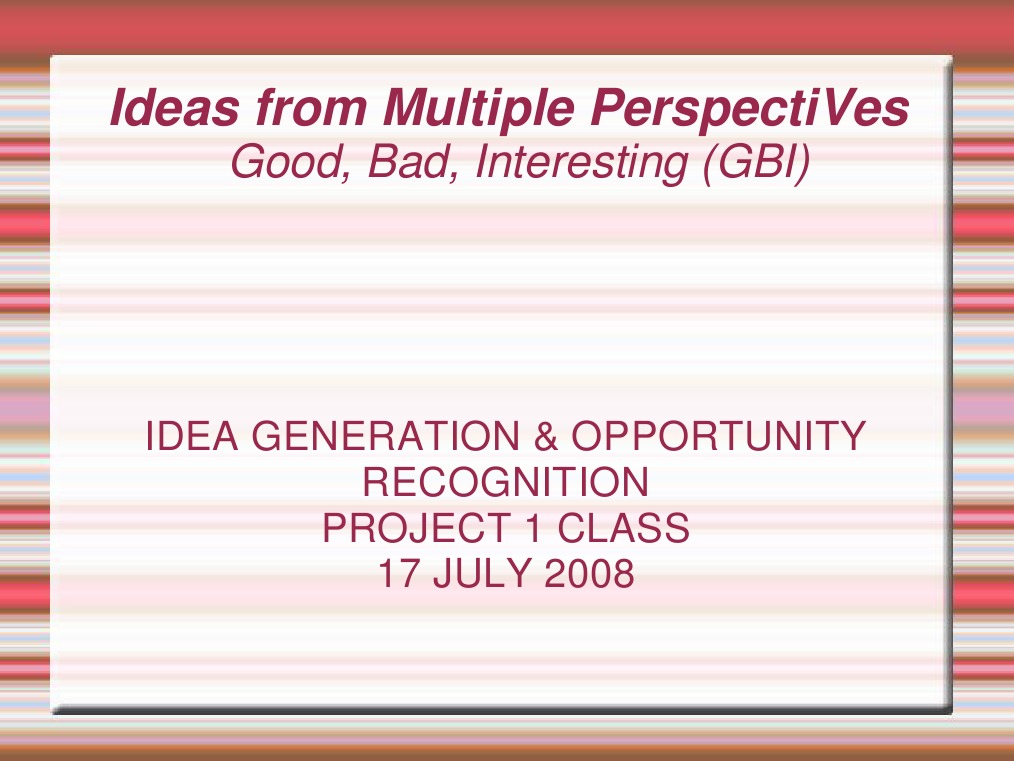 Ideas from Multiple PerspectiVes
Good, Bad, Interesting (GBI)

IDEA GENERATION & OPPORTUNITY RECOGNITION
PROJECT 1 CLASS
17 JULY 2008